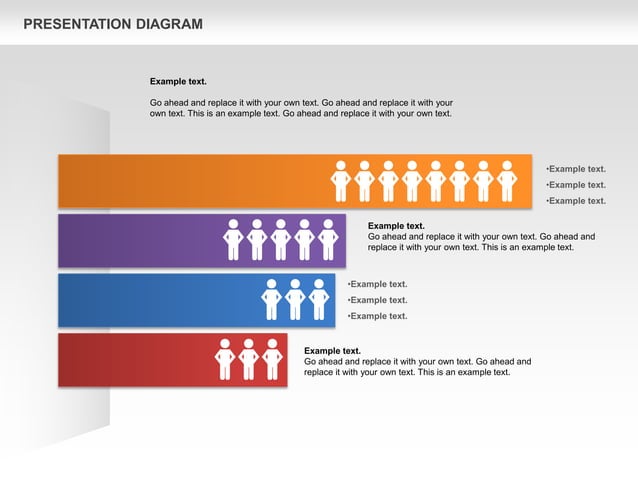 PRESENTATION DIAGRAM

Example text.

Go ahead and replace it with your own text. Go ahead and replace it with your own text. This is an example text. Go ahead and replace it with your own text.

•Example text.
•Example text.
•Example text.

Example text.
Go ahead and replace it with your own text. Go ahead and replace it with your own text. This is an example text.

•Example text.
•Example text.
•Example text.

Example text.
Go ahead and replace it with your own text. Go ahead and replace it with your own text. This is an example text.